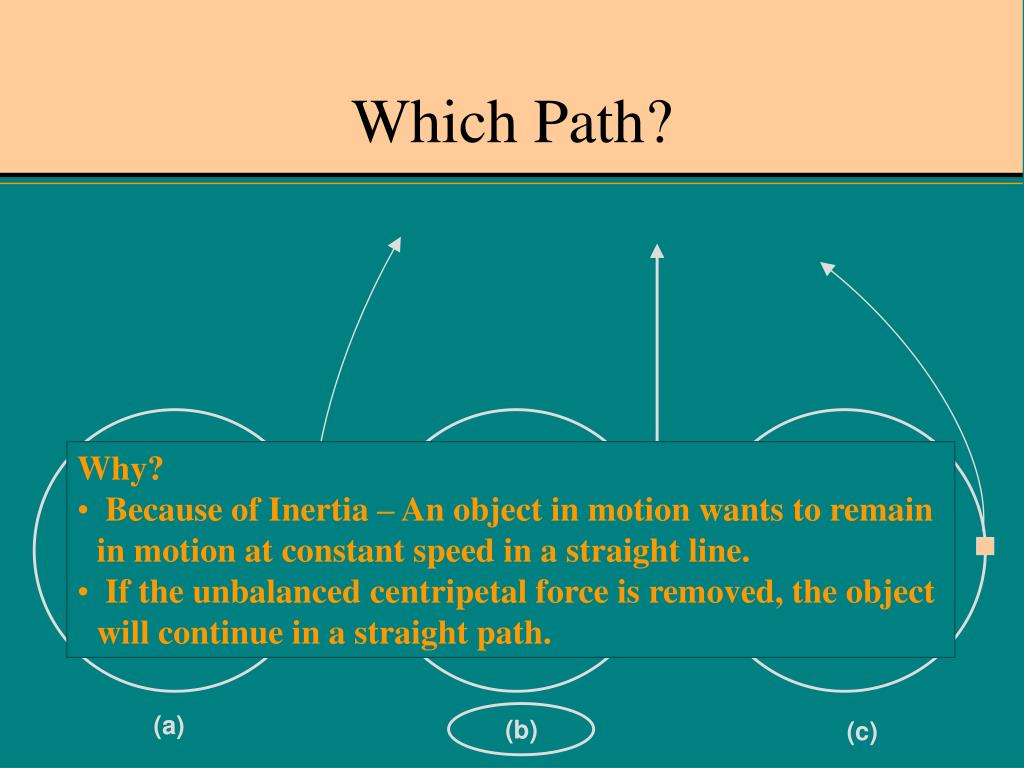 Which Path?

Why?

• Because of Inertia – An object in motion wants to remain in motion at constant speed in a straight line.

• If the unbalanced centripetal force is removed, the object will continue in a straight path.

(a)

(b)

(c)